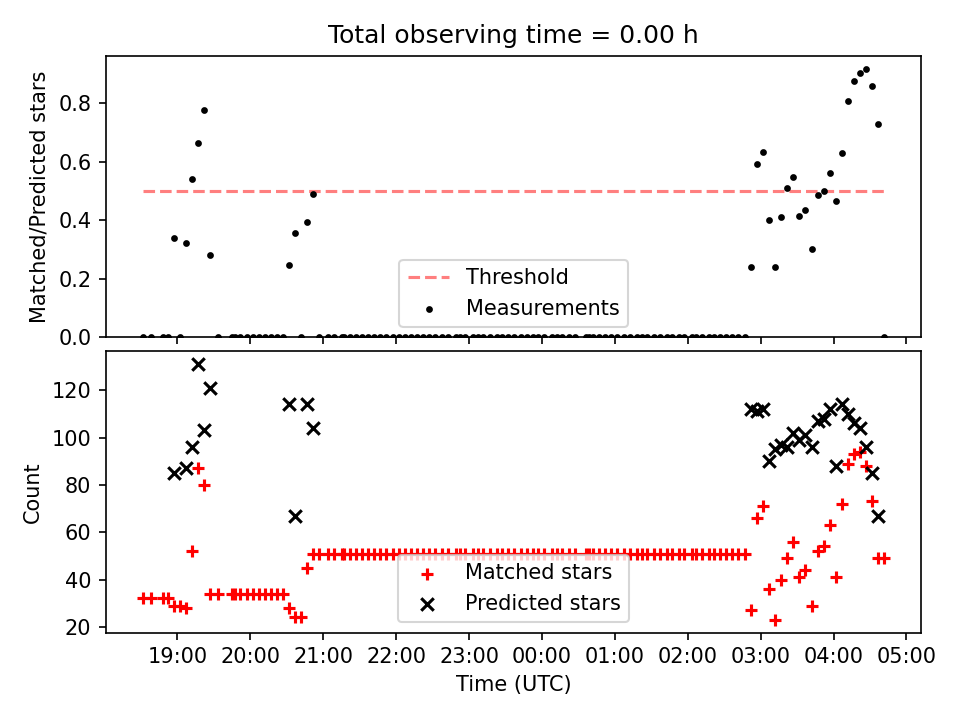 Total observing time = 0.00 h

Matched/Predicted stars

0.8
0.6
0.4
0.2
0.0

Threshold
Measurements

Count

120
100
80
60
40
20

Matched stars
Predicted stars

19:00 20:00 21:00 22:00 23:00 00:00 01:00 02:00 03:00 04:00 05:00

Time (UTC)